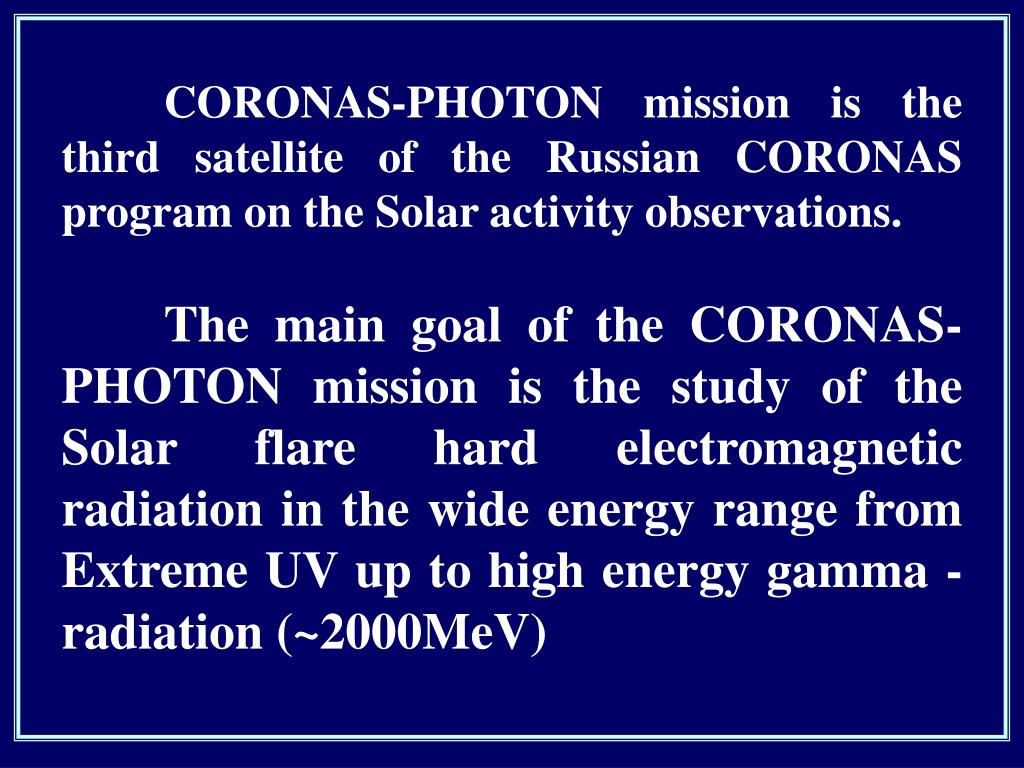 CORONAS-PHOTON mission is the third satellite of the Russian CORONAS program on the Solar activity observations.

The main goal of the CORONAS-PHOTON mission is the study of the Solar flare hard electromagnetic radiation in the wide energy range from Extreme UV up to high energy gamma - radiation (~2000MeV)